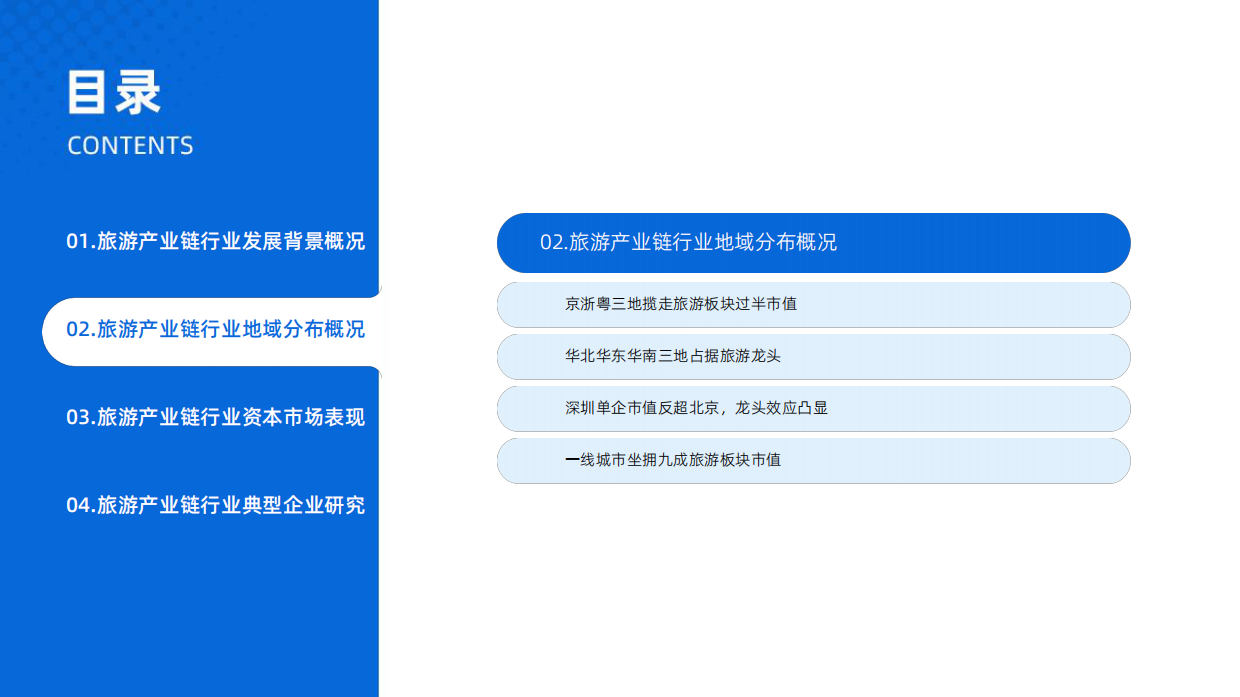 目录
CONTENTS

01.旅游产业链行业发展背景概况

02.旅游产业链行业地域分布概况

03.旅游产业链行业资本市场表现

04.旅游产业链行业典型企业研究

02.旅游产业链行业地域分布概况

京浙粤三地揽走旅游板块过半市值

华北华东华南三地占据旅游龙头

深圳单企市值反超北京，龙头效应凸显

一线城市坐拥九成旅游板块市值